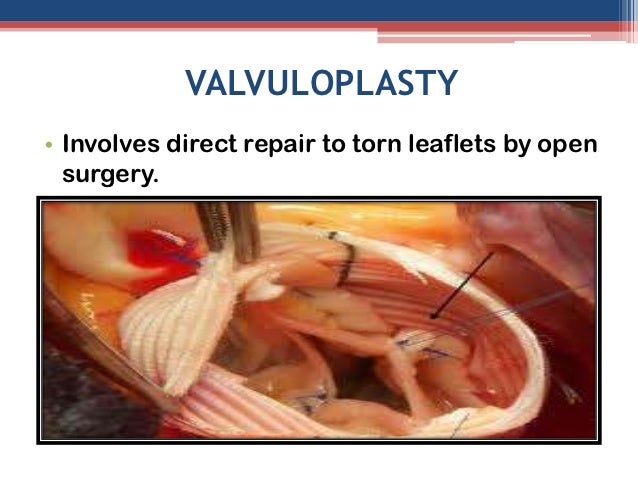 VALVULOPLASTY

• Involves direct repair to torn leaflets by open surgery.